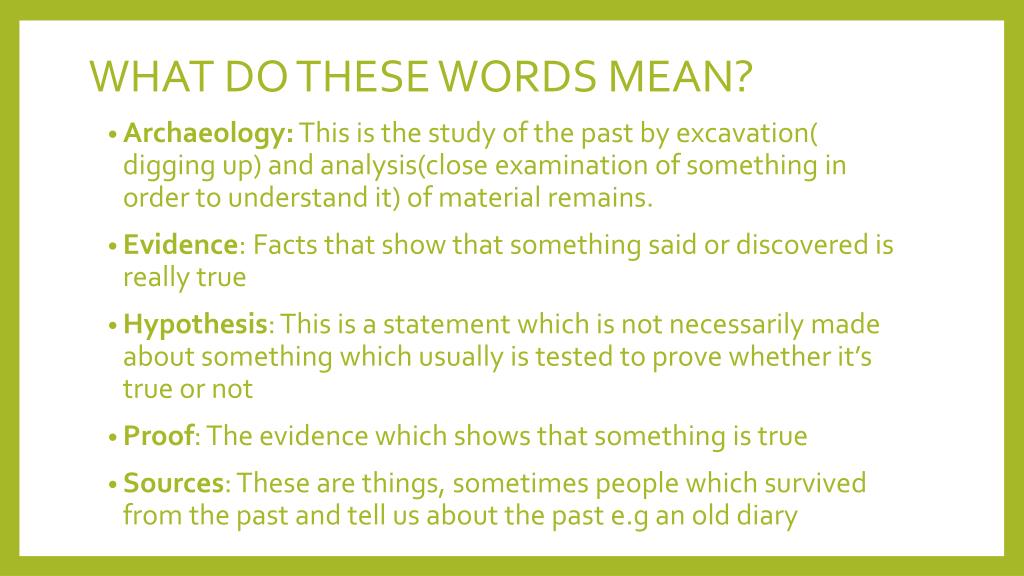 WHAT DO THESE WORDS MEAN?

• Archaeology: This is the study of the past by excavation( digging up) and analysis(close examination of something in order to understand it) of material remains.

• Evidence: Facts that show that something said or discovered is really true

• Hypothesis: This is a statement which is not necessarily made about something which usually is tested to prove whether it's true or not

• Proof: The evidence which shows that something is true

• Sources: These are things, sometimes people which survived from the past and tell us about the past e.g an old diary